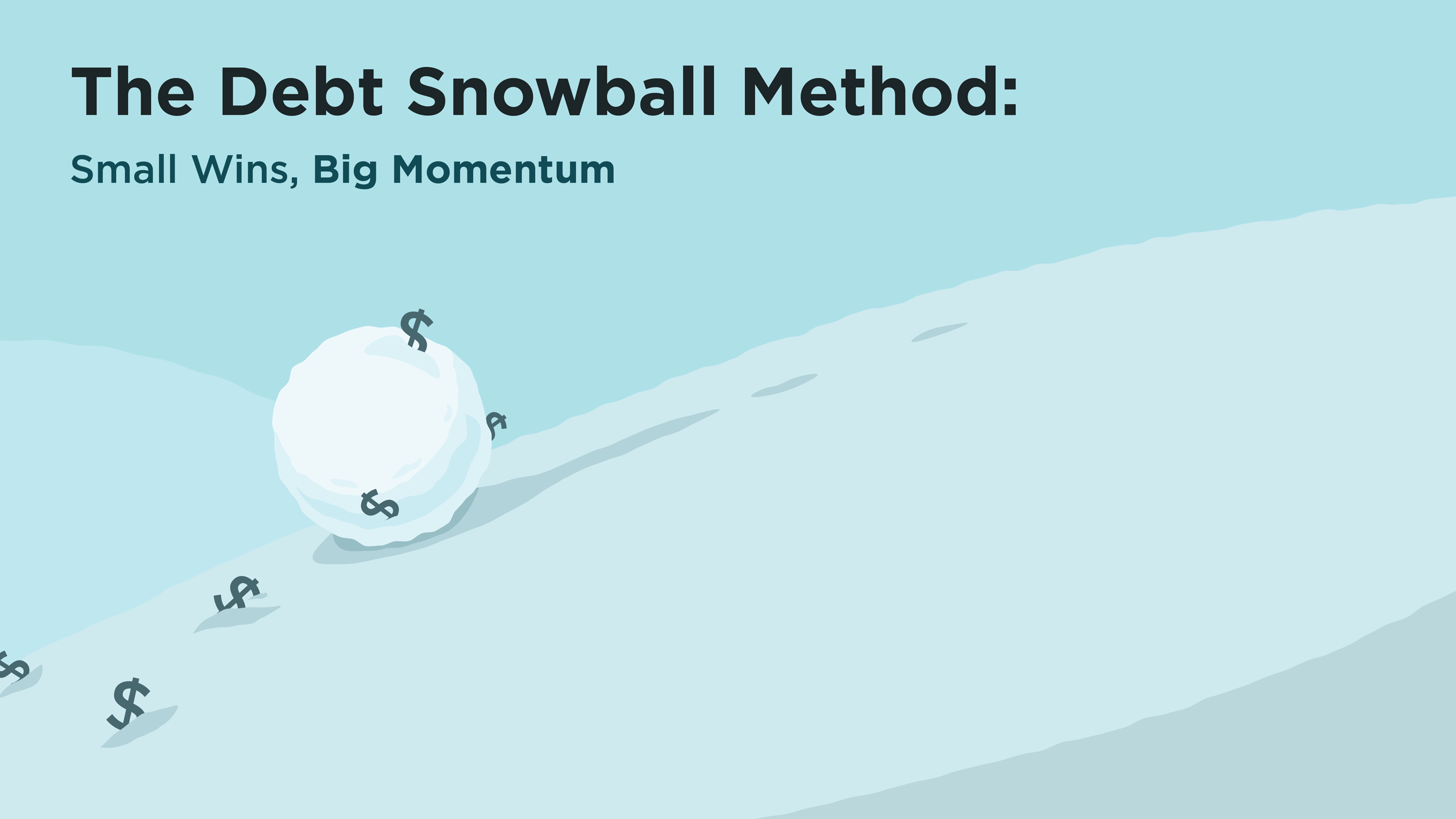 The Debt Snowball Method:

Small Wins, Big Momentum

$

$

$

$

$

$